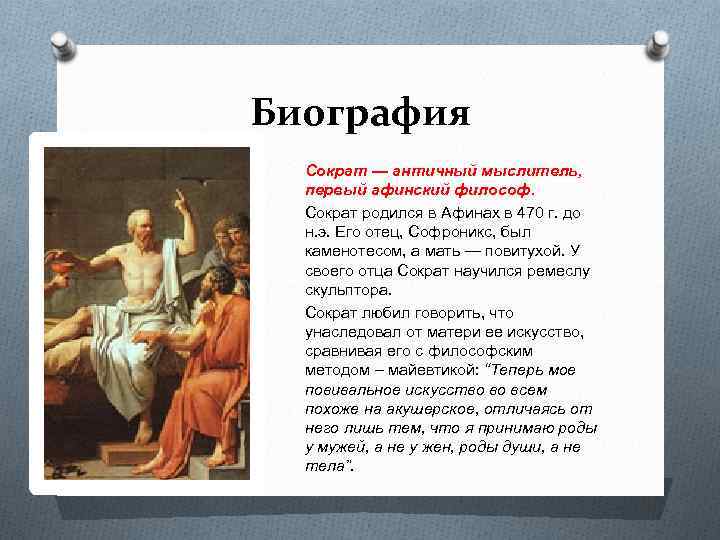 Биография

Сократ — античный мыслитель, первый афинский философ.

Сократ родился в Афинах в 470 г. до н.э. Его отец, Софроникс, был каменотесом, а мать — повитухой. У своего отца Сократ научился ремеслу скульптора.

Сократ любил говорить, что унаследовал от матери ее искусство, сравнивая его с философским методом – майевтикой: "Теперь мое повивальное искусство во всем похоже на акушерское, отличаясь от него лишь тем, что я принимаю роды у мужей, а не у жен, роды души, а не тела".